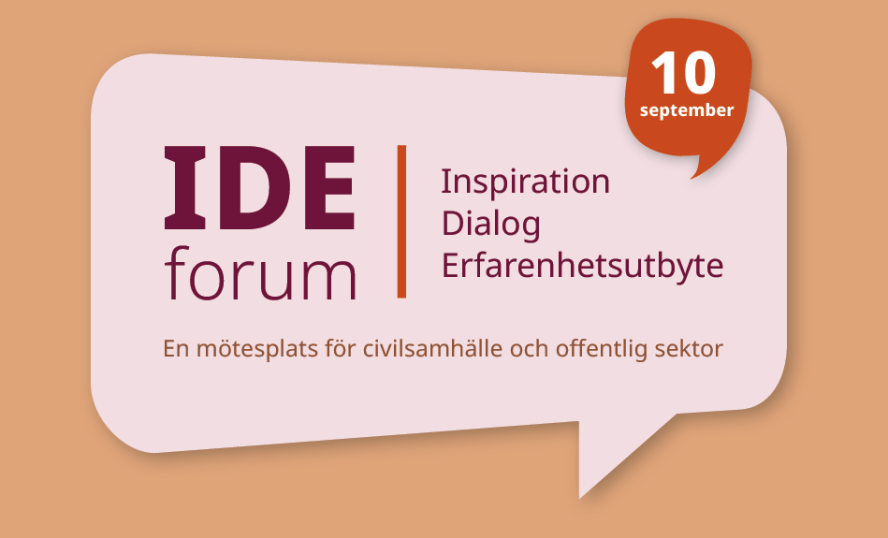 10
september

IDE
forum

Inspiration
Dialog
Erfarenhetsutbyte

En mötesplats för civilsamhälle och offentlig sektor